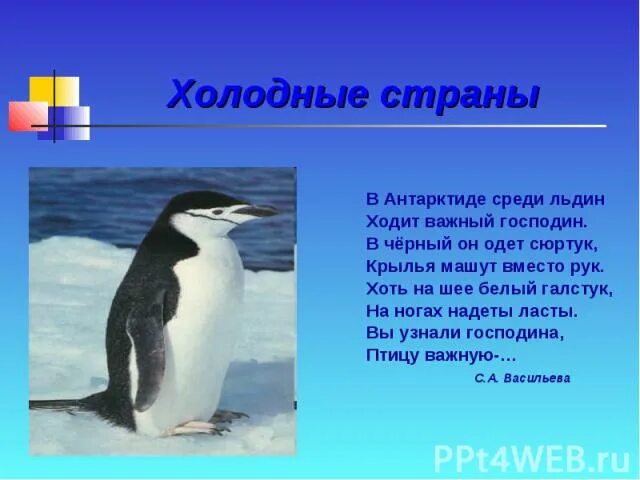 Холодные страны

В Антарктиде среди льдин
Ходит важный господин.
В чёрный он одет сюртук,
Крылья машут вместо рук.
Хоть на шее белый галстук,
На ногах надеты ласты.
Вы узнали господина,
Птицу важную-…

С.А. Васильева

PPt4WEB.ru